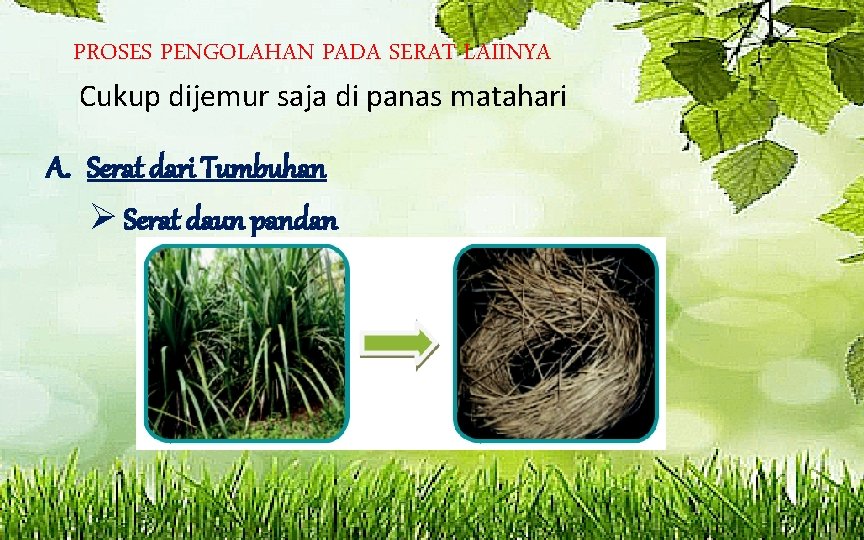 PROSES PENGOLAHAN PADA SERAT LAIINYA

Cukup dijemur saja di panas matahari

A. Serat dari Tumbuhan

➢ Serat daun pandan